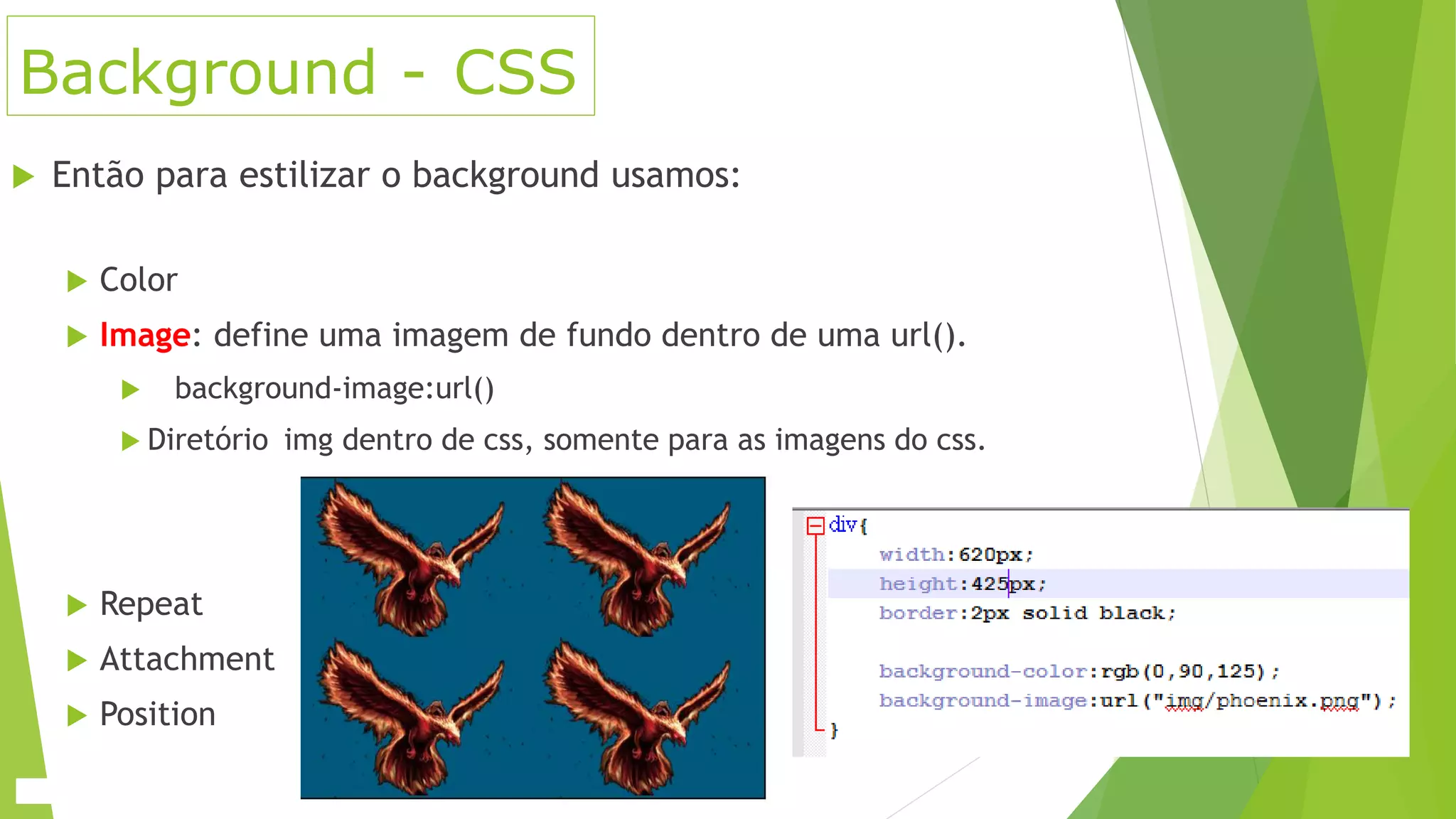 Background - CSS

Então para estilizar o background usamos:

Color

Image: define uma imagem de fundo dentro de uma url().

background-image:url()

Diretório img dentro de css, somente para as imagens do css.

Repeat

Attachment

Position

div{
width:620px;
height:425px;
border:2px solid black;

background-color:rgb(0,90,125);
background-image:url("img/phoenix.png");
}